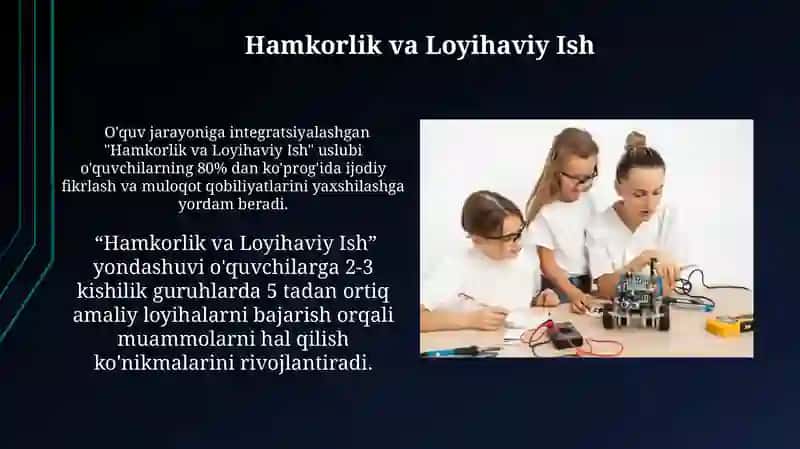 Hamkorlik va Loyihaviy Ish

O'quv jarayoniga integratsiyalashgan "Hamkorlik va Loyihaviy Ish" uslubi o'quvchilarning 80% dan ko'prog'ida ijodiy fikrlash va muloqot qobiliyatlarini yaxshilashga yordam beradi.

“Hamkorlik va Loyihaviy Ish” yondashuvi o'quvchilarga 2-3 kishilik guruhlarda 5 tadan ortiq amaliy loyihalarni bajarish orqali muammolarni hal qilish ko'nikmalarini rivojlantiradi.